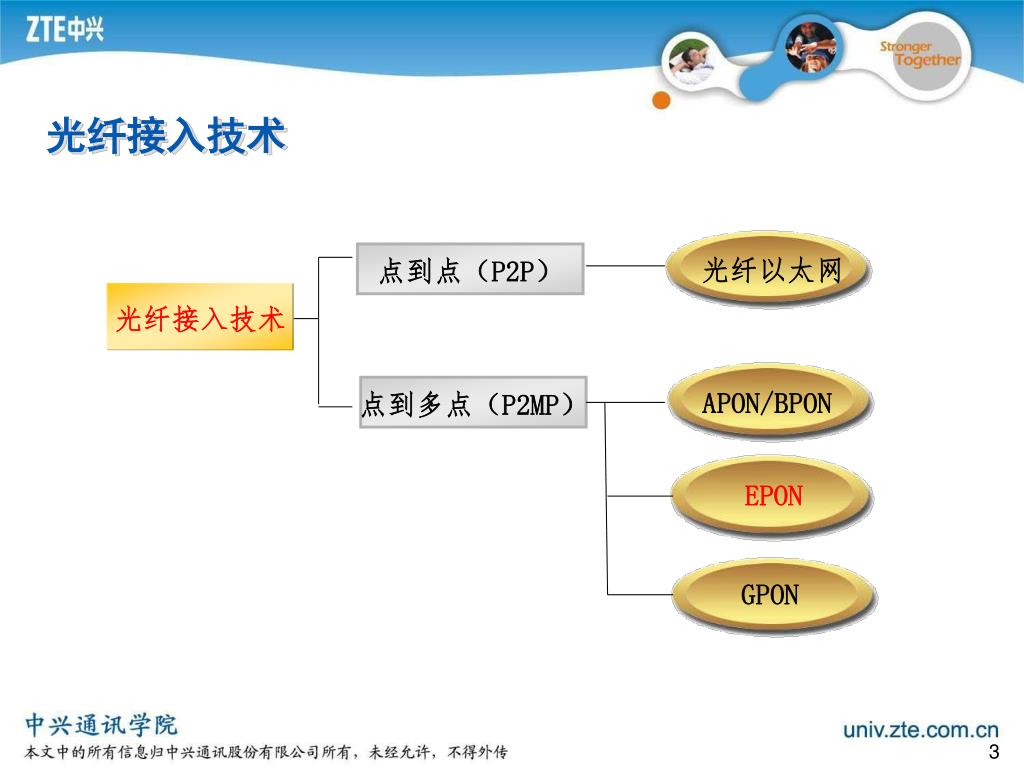 ZTE中兴

Stronger Together

光纤接入技术

光纤接入技术

点到点（P2P）

光纤以太网

点到多点（P2MP）

APON/BPON

EPON

GPON

中兴通讯学院
本文中的所有信息归中兴通讯股份有限公司所有，未经允许，不得外传

univ.zte.com.cn

3